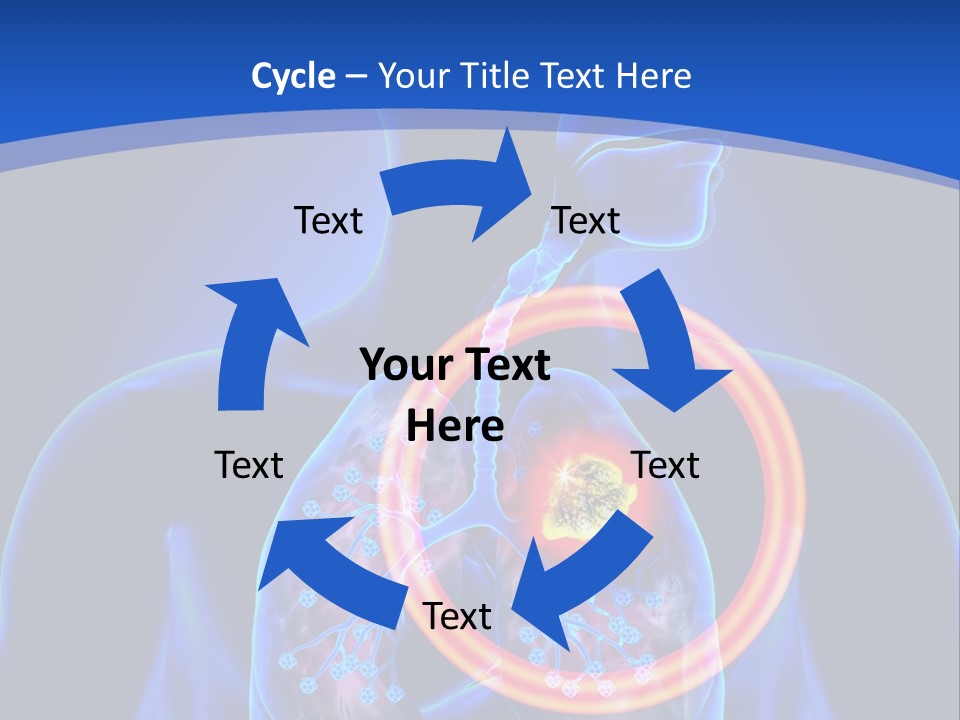 Cycle – Your Title Text Here

Text

Text

Your Text Here

Text

Text

Text